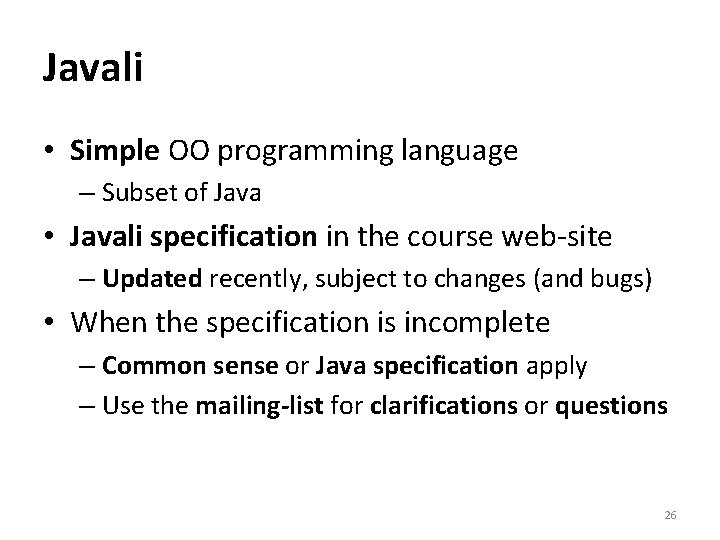 Javali

• Simple OO programming language
  – Subset of Java
• Javali specification in the course web-site
  – Updated recently, subject to changes (and bugs)
• When the specification is incomplete
  – Common sense or Java specification apply
  – Use the mailing-list for clarifications or questions

26